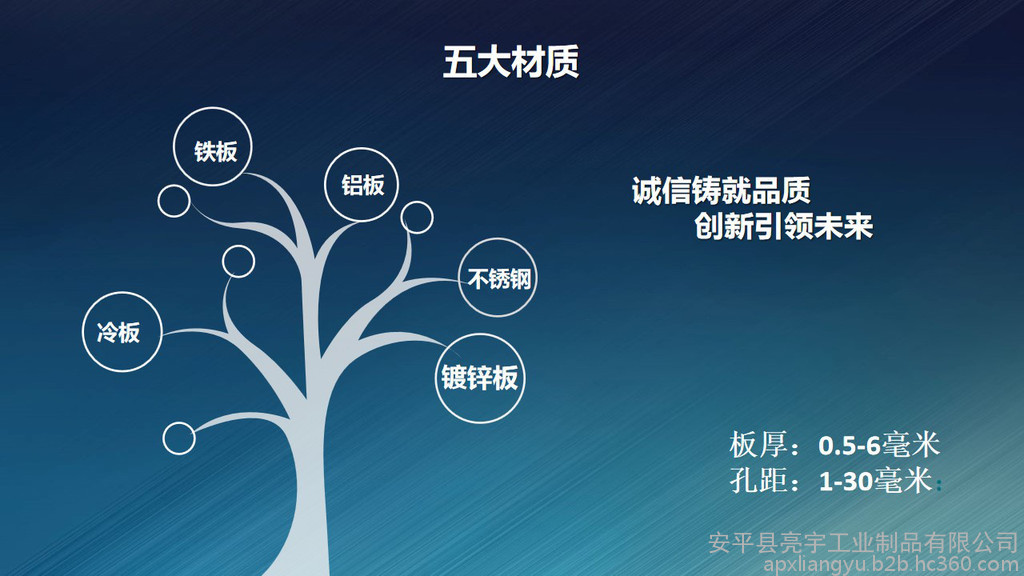 五大材质

铁板

铝板

不锈钢

冷板

镀锌板

诚信铸就品质
创新引领未来

板厚：0.5-6毫米
孔距：1-30毫米：

安平县亮宇工业制品有限公司
apxliangyu.b2b.hc360.com